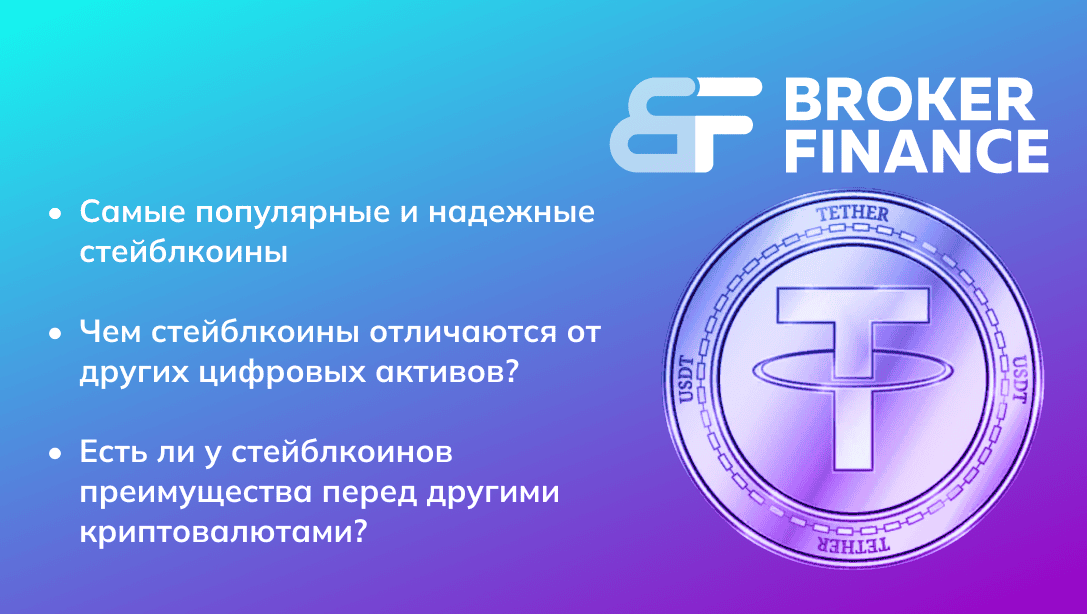 BF BROKER FINANCE

• Самые популярные и надежные стейблкоины

• Чем стейблкоины отличаются от других цифровых активов?

• Есть ли у стейблкоинов преимущества перед другими криптовалютами?

TETHER
USDT
USDT
TETHER